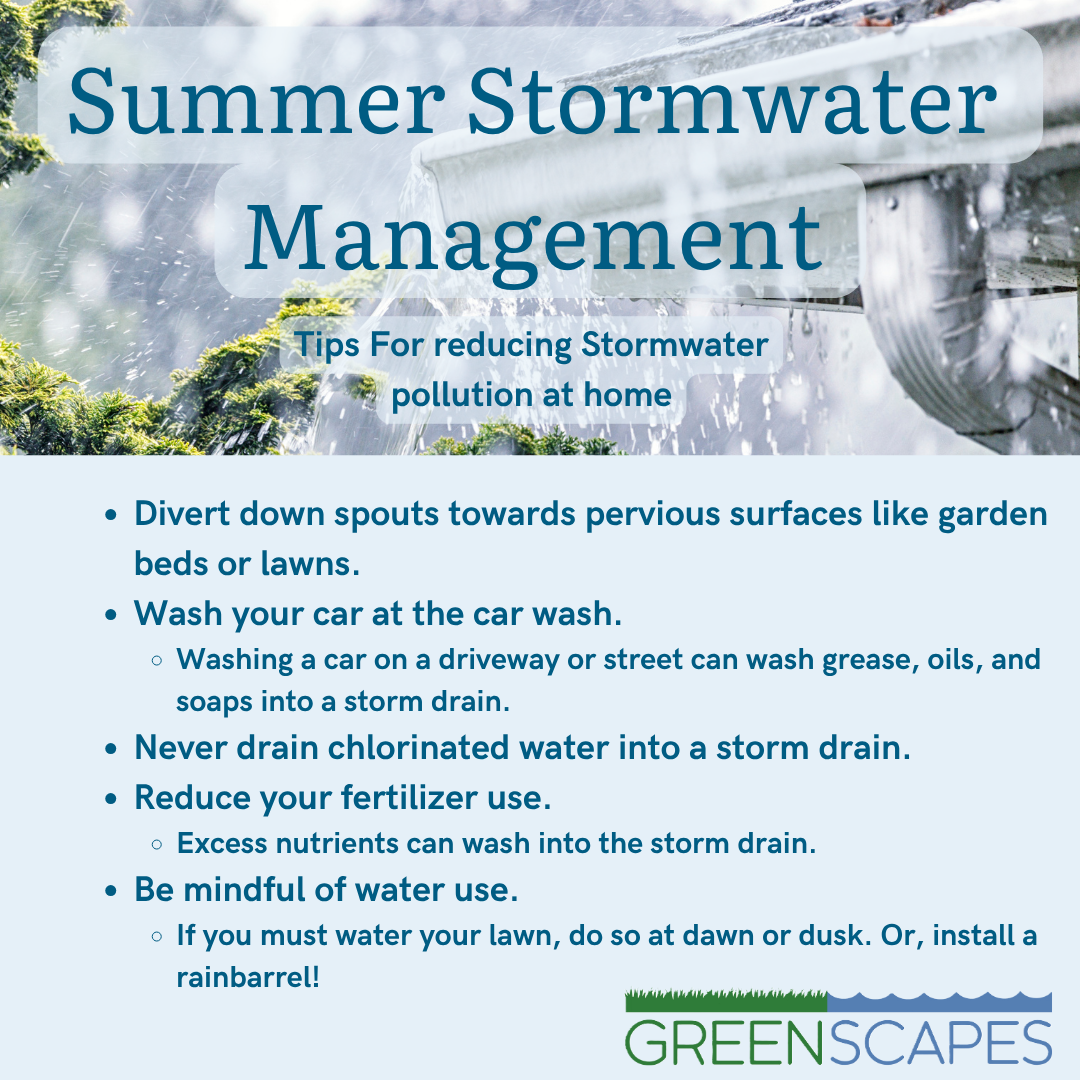 Summer Stormwater Management

Tips For reducing Stormwater pollution at home

- Divert down spouts towards pervious surfaces like garden beds or lawns.
- Wash your car at the car wash.
  - Washing a car on a driveway or street can wash grease, oils, and soaps into a storm drain.
- Never drain chlorinated water into a storm drain.
- Reduce your fertilizer use.
  - Excess nutrients can wash into the storm drain.
- Be mindful of water use.
  - If you must water your lawn, do so at dawn or dusk. Or, install a rainbarrel!

GREENSCAPES